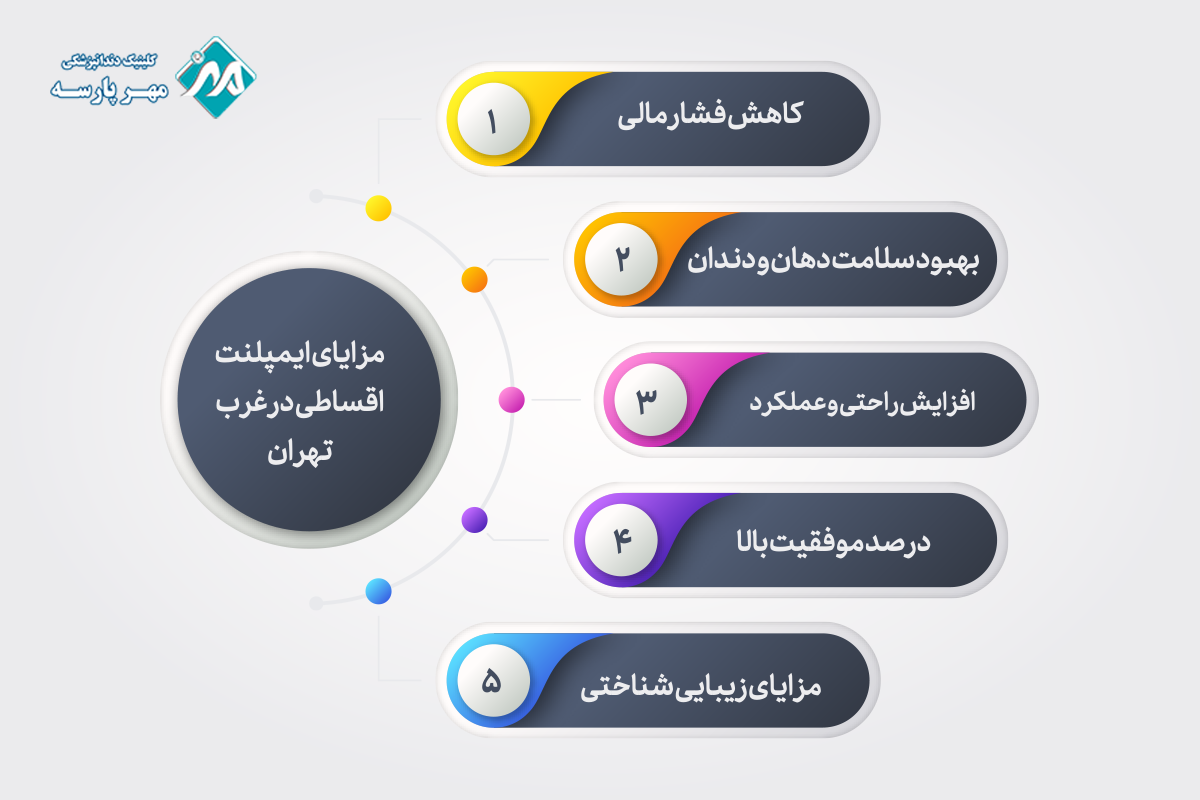 کلینیک دندانپزشکی
مهر پارسه

مزایای ایمپلنت اقساطی در غرب تهران

۱ کاهش فشار مالی

۲ بهبود سلامت دهان و دندان

۳ افزایش راحتی و عملکرد

۴ درصد موفقیت بالا

۵ مزایای زیبایی شناختی